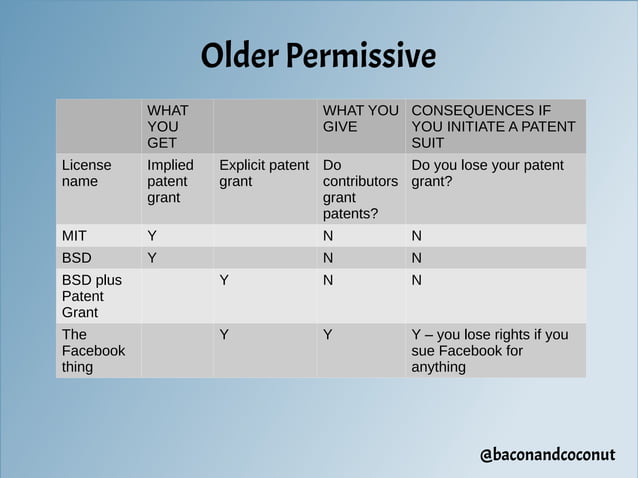 Older Permissive

| | WHAT YOU GET | | WHAT YOU GIVE | CONSEQUENCES IF YOU INITIATE A PATENT SUIT |
|---|---|---|---|---|
| License name | Implied patent grant | Explicit patent grant | Do contributors grant patents? | Do you lose your patent grant? |
| MIT | Y | | N | N |
| BSD | Y | | N | N |
| BSD plus Patent Grant | | Y | N | N |
| The Facebook thing | | Y | Y | Y – you lose rights if you sue Facebook for anything |

@baconandcoconut